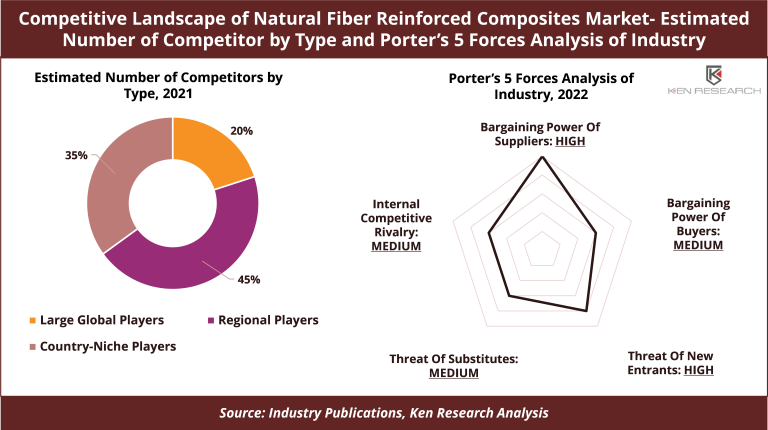 Competitive Landscape of Natural Fiber Reinforced Composites Market- Estimated Number of Competitor by Type and Porter's 5 Forces Analysis of Industry

Estimated Number of Competitors by Type, 2021

20%

35%

45%

Large Global Players

Regional Players

Country-Niche Players

Porter's 5 Forces Analysis of Industry, 2022

KEN RESEARCH

Bargaining Power Of Suppliers: HIGH

Bargaining Power Of Buyers: MEDIUM

Threat Of New Entrants: HIGH

Threat Of Substitutes: MEDIUM

Internal Competitive Rivalry: MEDIUM

Source: Industry Publications, Ken Research Analysis